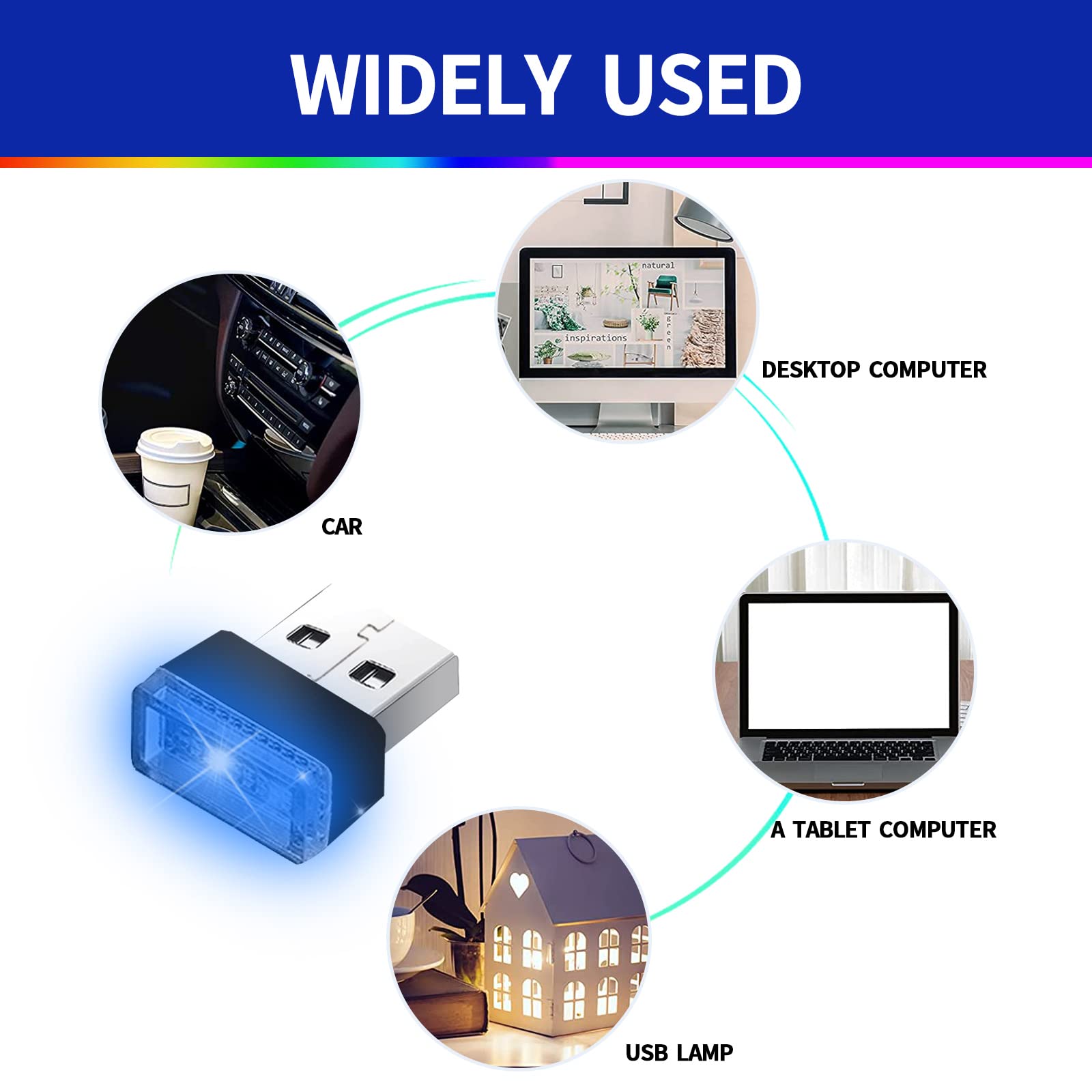 WIDELY USED

natural
inspirations
green

DESKTOP COMPUTER

CAR

A TABLET COMPUTER

USB LAMP